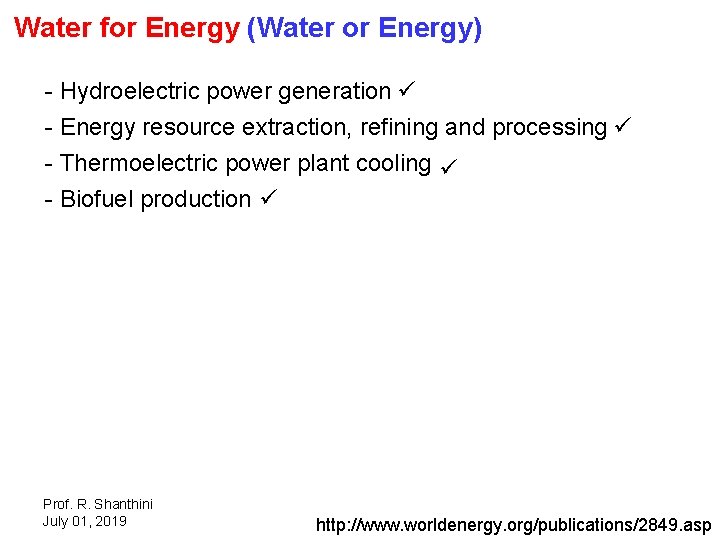 Water for Energy (Water or Energy)

- Hydroelectric power generation ✓
- Energy resource extraction, refining and processing ✓
- Thermoelectric power plant cooling ✓
- Biofuel production ✓

Prof. R. Shanthini
July 01, 2019

http://www.worldenergy.org/publications/2849.asp